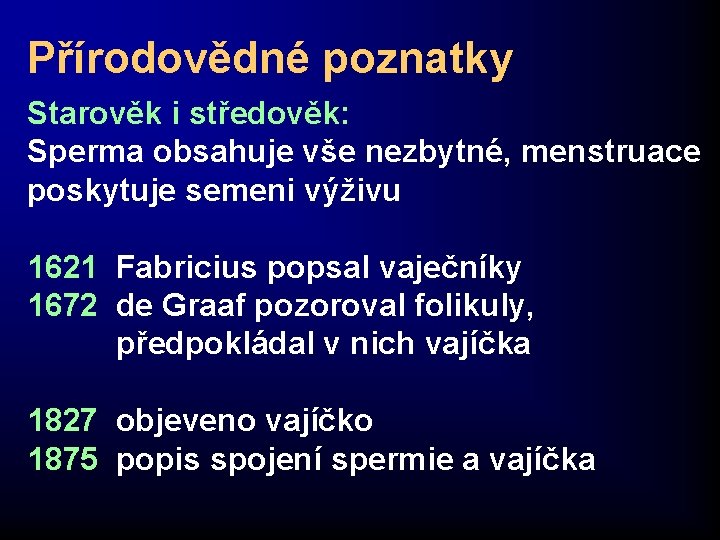 Přírodovědné poznatky

Starověk i středověk:
Sperma obsahuje vše nezbytné, menstruace poskytuje semeni výživu

1621 Fabricius popsal vaječníky
1672 de Graaf pozoroval folikuly, předpokládal v nich vajíčka

1827 objeveno vajíčko
1875 popis spojení spermie a vajíčka